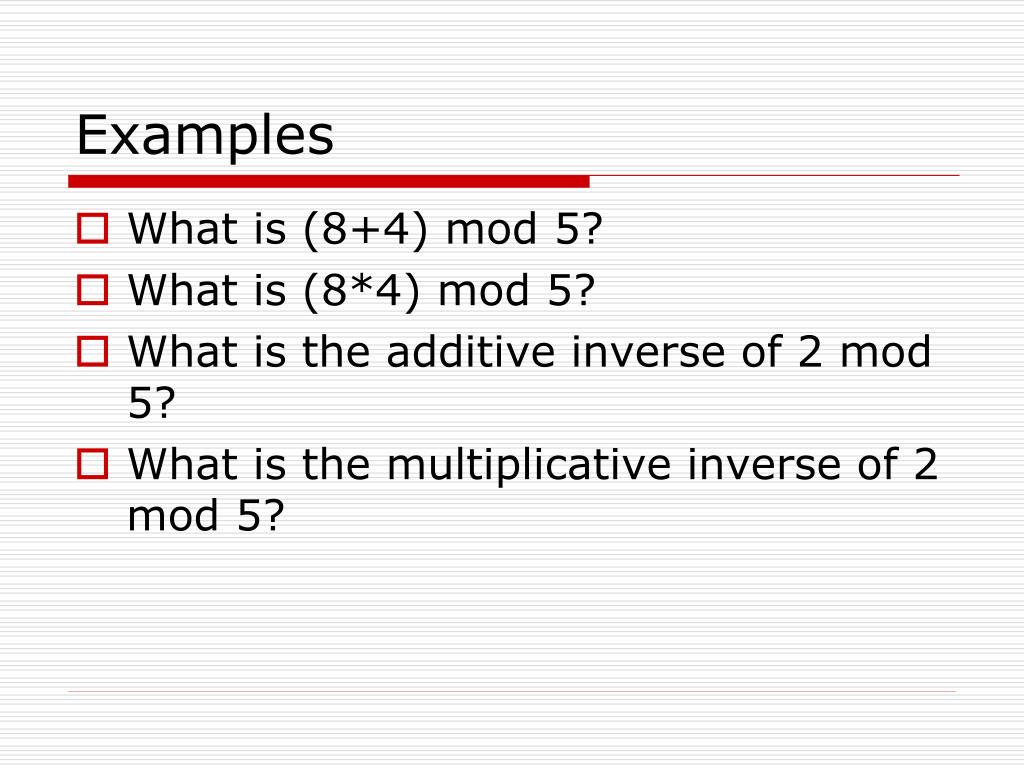 Examples

What is (8+4) mod 5?

What is (8*4) mod 5?

What is the additive inverse of 2 mod 5?

What is the multiplicative inverse of 2 mod 5?